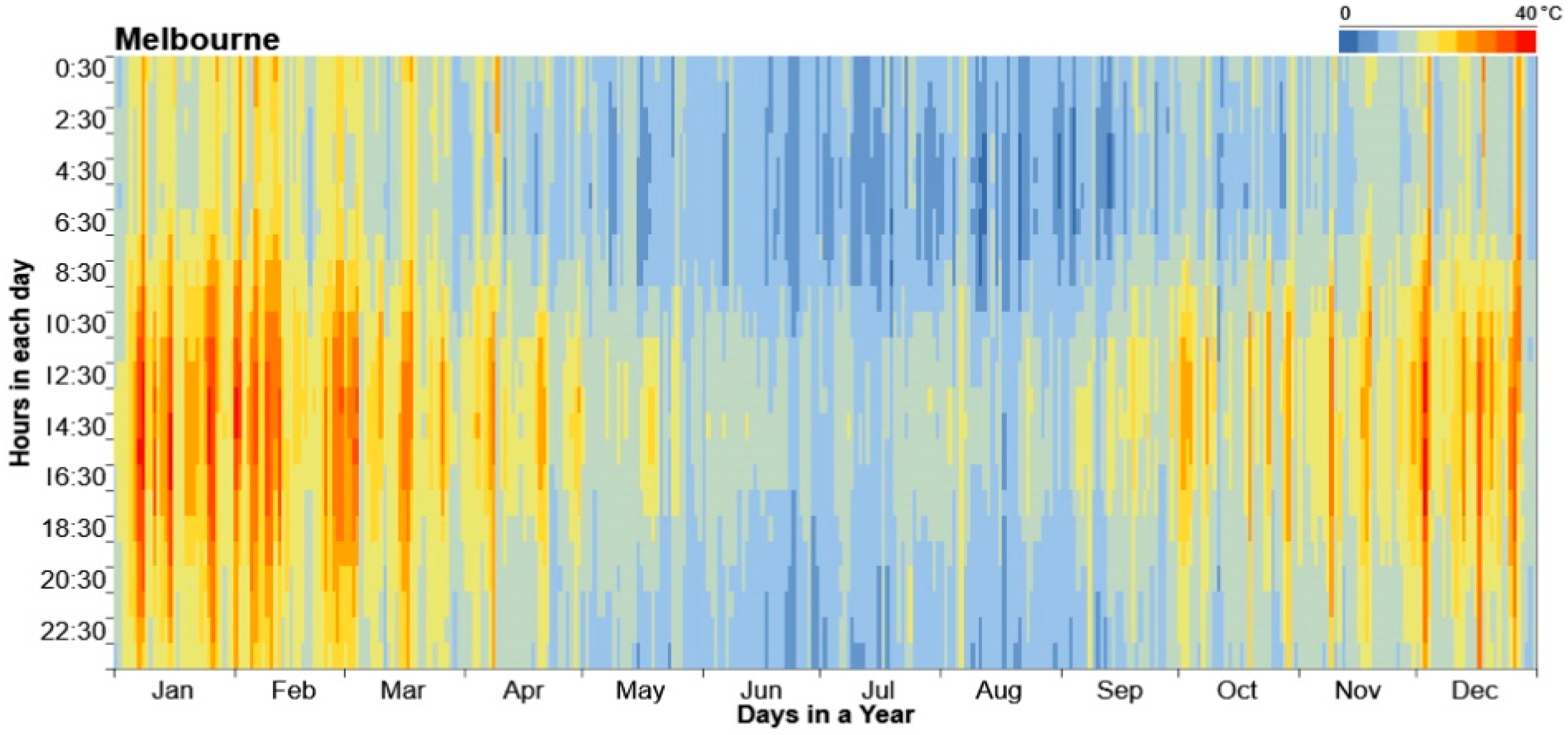 Melbourne

0

40 °C

Hours in each day

0:30
2:30
4:30
6:30
8:30
10:30
12:30
14:30
16:30
18:30
20:30
22:30

Jan Feb Mar Apr May Jun Jul Aug Sep Oct Nov Dec

Days in a Year